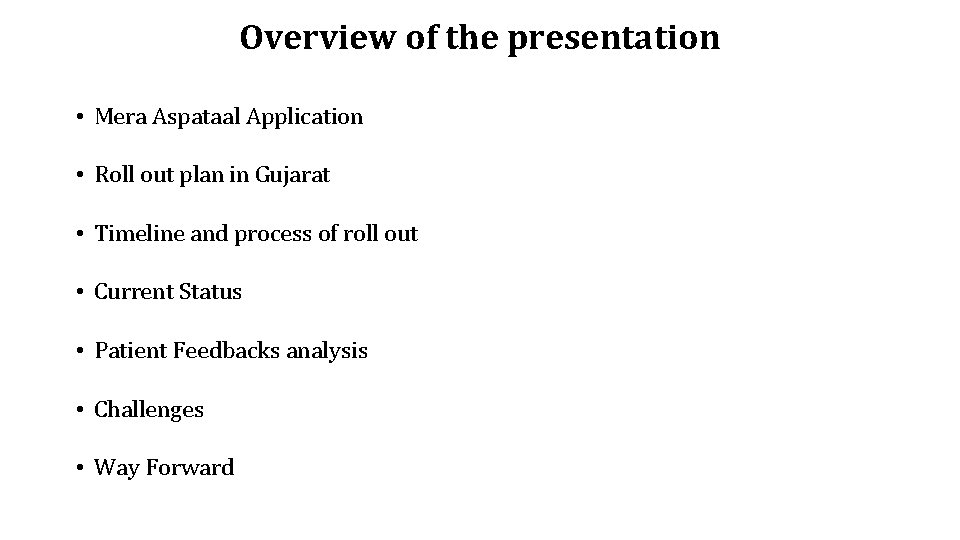 Overview of the presentation

• Mera Aspataal Application

• Roll out plan in Gujarat

• Timeline and process of roll out

• Current Status

• Patient Feedbacks analysis

• Challenges

• Way Forward